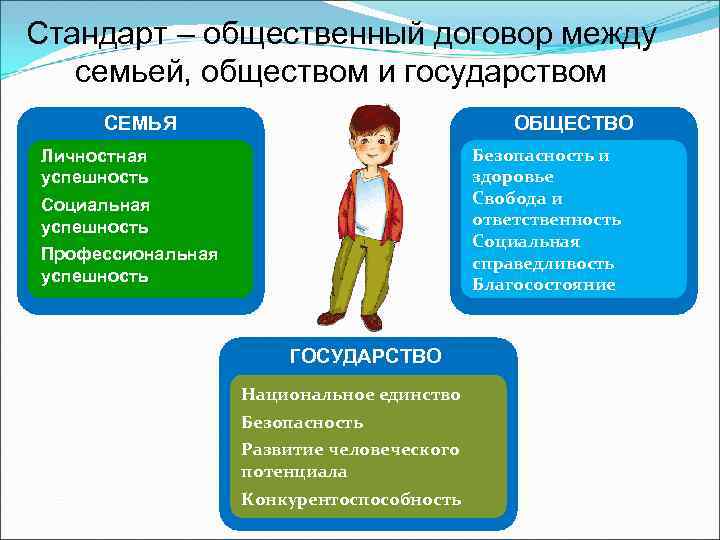 Стандарт – общественный договор между семьей, обществом и государством

СЕМЬЯ

Личностная успешность

Социальная успешность

Профессиональная успешность

ОБЩЕСТВО

Безопасность и здоровье
Свобода и ответственность
Социальная справедливость
Благосостояние

ГОСУДАРСТВО

Национальное единство

Безопасность

Развитие человеческого потенциала

Конкурентоспособность